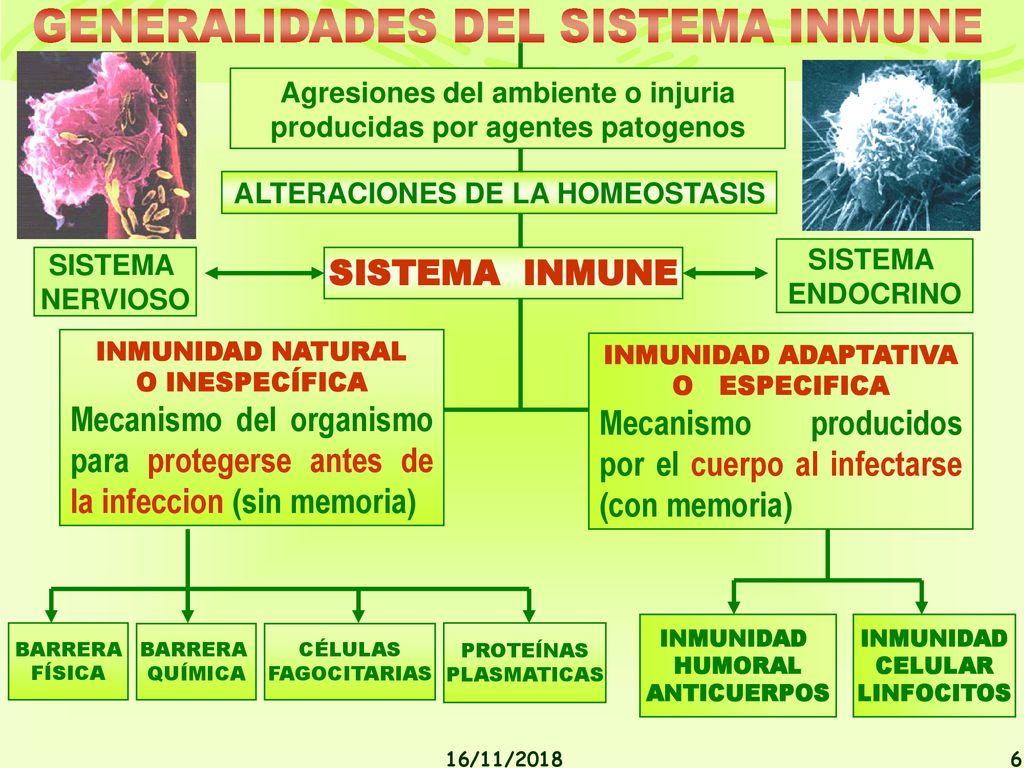 GENERALIDADES DEL SISTEMA INMUNE

Agresiones del ambiente o injuria producidas por agentes patogenos

ALTERACIONES DE LA HOMEOSTASIS

SISTEMA NERVIOSO

SISTEMA INMUNE

SISTEMA ENDOCRINO

INMUNIDAD NATURAL O INESPECÍFICA

Mecanismo del organismo para protegerse antes de la infeccion (sin memoria)

INMUNIDAD ADAPTATIVA O ESPECIFICA

Mecanismo producidos por el cuerpo al infectarse (con memoria)

BARRERA FÍSICA

BARRERA QUÍMICA

CÉLULAS FAGOCITARIAS

PROTEÍNAS PLASMATICAS

INMUNIDAD HUMORAL ANTICUERPOS

INMUNIDAD CELULAR LINFOCITOS

16/11/2018

6